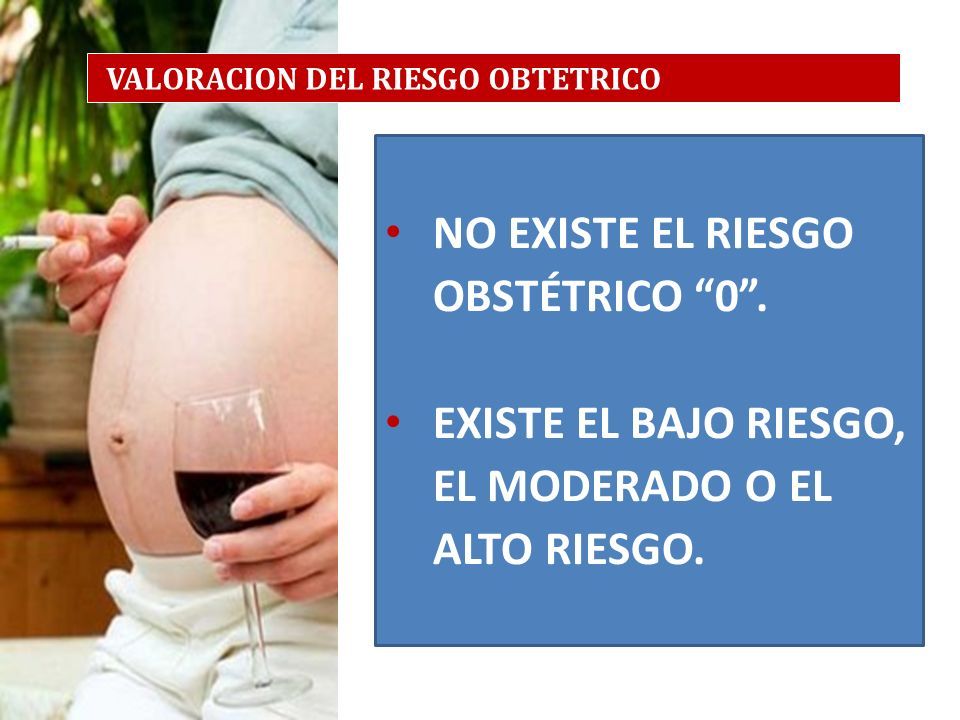 VALORACION DEL RIESGO OBTETRICO

• NO EXISTE EL RIESGO OBSTÉTRICO “0”.

• EXISTE EL BAJO RIESGO, EL MODERADO O EL ALTO RIESGO.